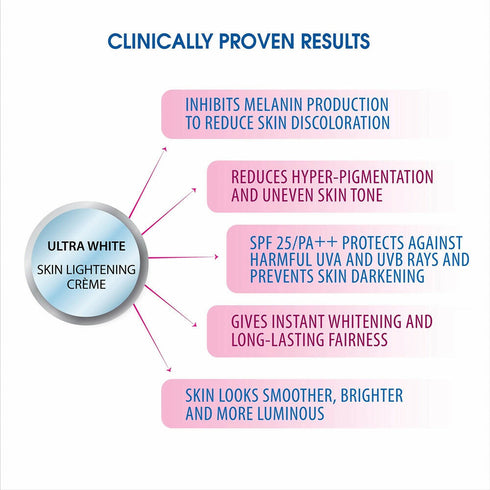 CLINICALLY PROVEN RESULTS

ULTRA WHITE

SKIN LIGHTENING CRÈME

INHIBITS MELANIN PRODUCTION TO REDUCE SKIN DISCOLORATION

REDUCES HYPER-PIGMENTATION AND UNEVEN SKIN TONE

SPF 25/PA++ PROTECTS AGAINST HARMFUL UVA AND UVB RAYS AND PREVENTS SKIN DARKENING

GIVES INSTANT WHITENING AND LONG-LASTING FAIRNESS

SKIN LOOKS SMOOTHER, BRIGHTER AND MORE LUMINOUS